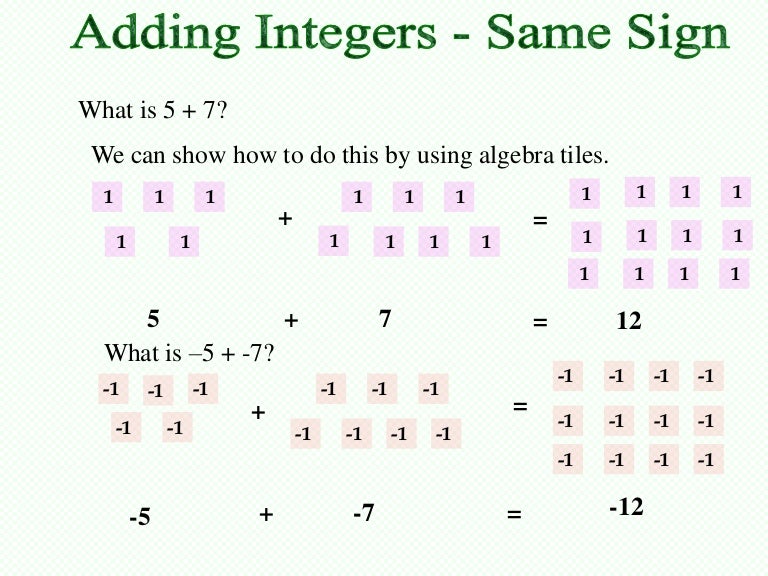 Adding Integers - Same Sign

What is 5 + 7?

We can show how to do this by using algebra tiles.

1 1 1
1 1

+

1 1 1
1 1 1 1

=

1 1 1 1
1 1 1 1
1 1 1 1

5 + 7 = 12

What is –5 + -7?

-1 -1 -1
-1 -1

+

-1 -1 -1
-1 -1 -1 -1

=

-1 -1 -1 -1
-1 -1 -1 -1
-1 -1 -1 -1

-5 + -7 = -12